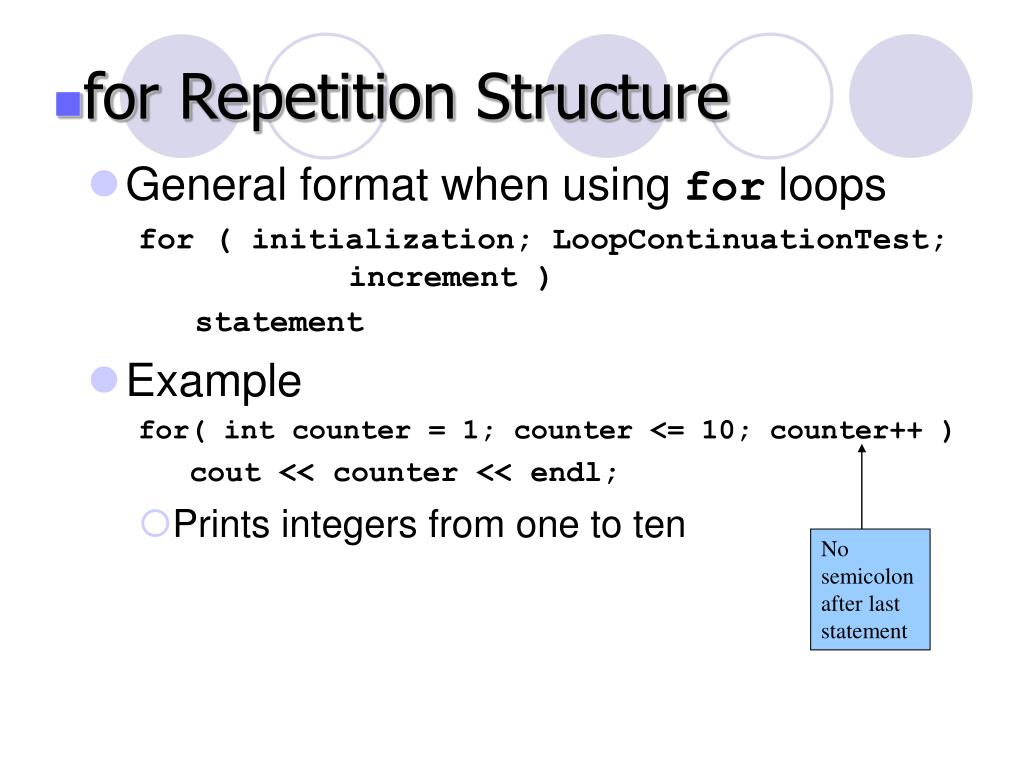 for Repetition Structure

General format when using for loops

for ( initialization; LoopContinuationTest; increment )
statement

Example

for( int counter = 1; counter <= 10; counter++ )
cout << counter << endl;

Prints integers from one to ten

No semicolon after last statement